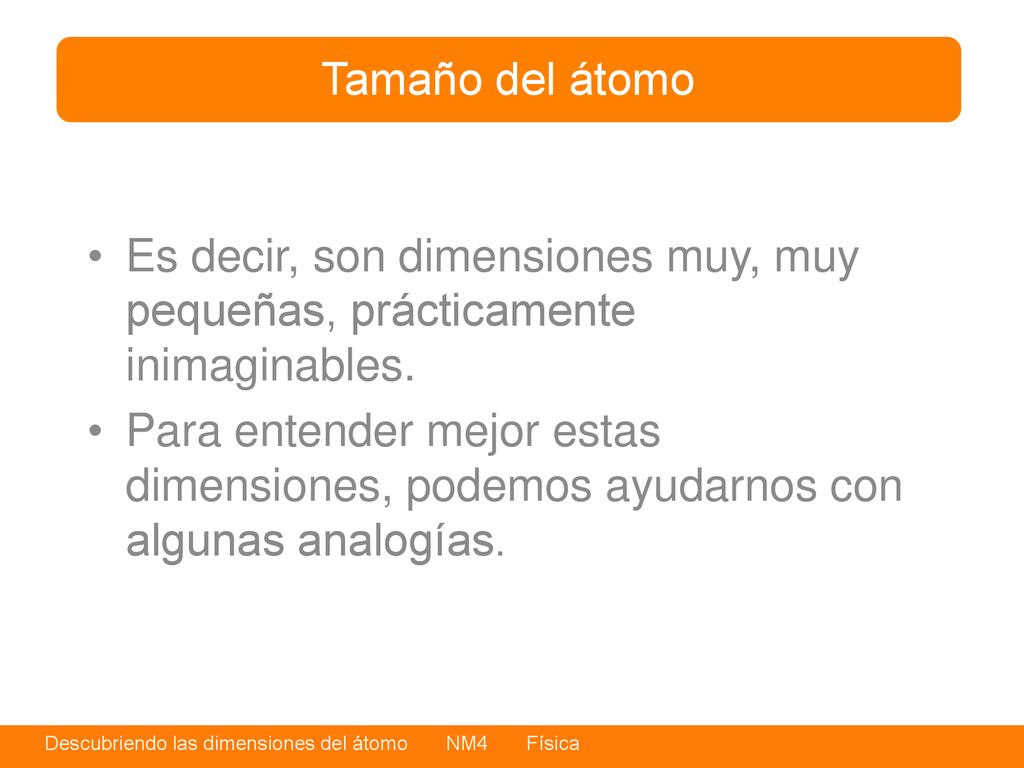 Tamaño del átomo

• Es decir, son dimensiones muy, muy pequeñas, prácticamente inimaginables.

• Para entender mejor estas dimensiones, podemos ayudarnos con algunas analogías.

Descubriendo las dimensiones del átomo NM4 Física